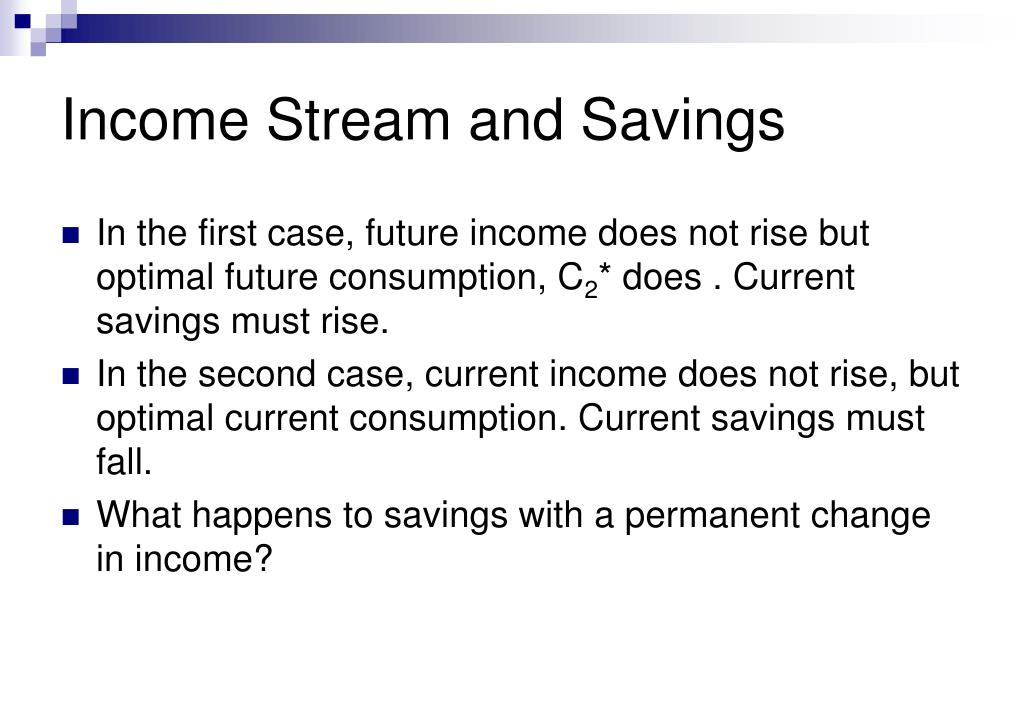 Income Stream and Savings

In the first case, future income does not rise but optimal future consumption, $C_2$* does . Current savings must rise.

In the second case, current income does not rise, but optimal current consumption. Current savings must fall.

What happens to savings with a permanent change in income?